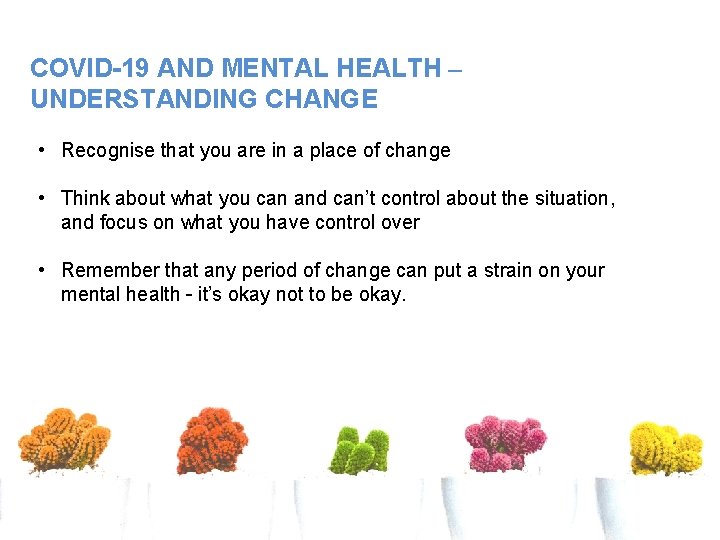 COVID-19 AND MENTAL HEALTH – UNDERSTANDING CHANGE

• Recognise that you are in a place of change

• Think about what you can and can't control about the situation, and focus on what you have control over

• Remember that any period of change can put a strain on your mental health - it's okay not to be okay.